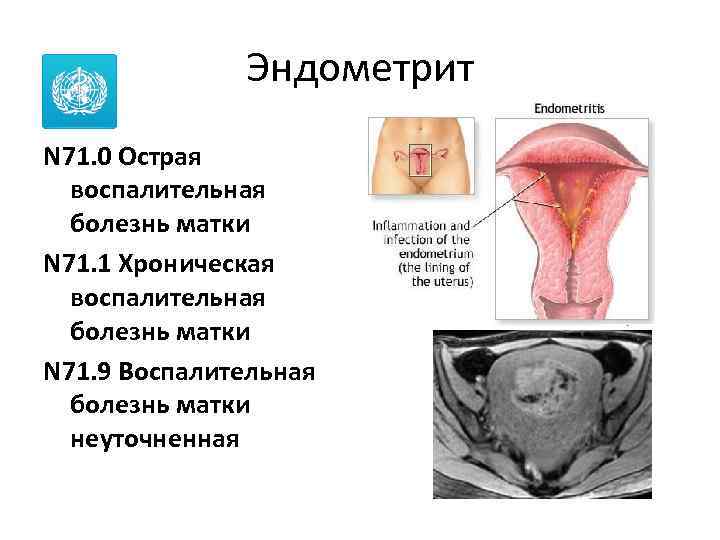 Эндометрит

N71.0 Острая воспалительная болезнь матки

N71.1 Хроническая воспалительная болезнь матки

N71.9 Воспалительная болезнь матки неуточненная

Endometritis

Inflammation and infection of the endometrium (the lining of the uterus)